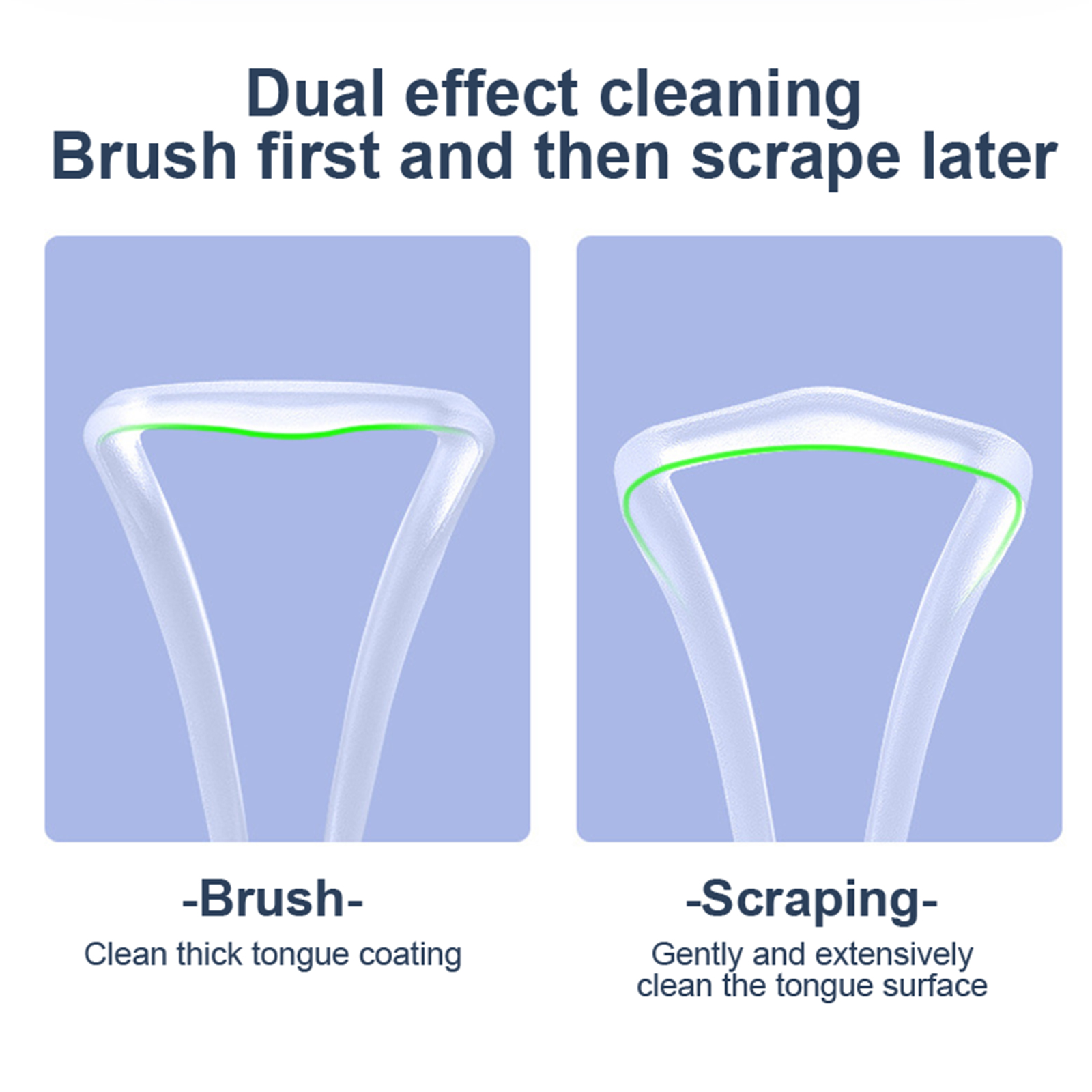 Dual effect cleaning
Brush first and then scrape later

-Brush-
Clean thick tongue coating

-Scraping-
Gently and extensively clean the tongue surface